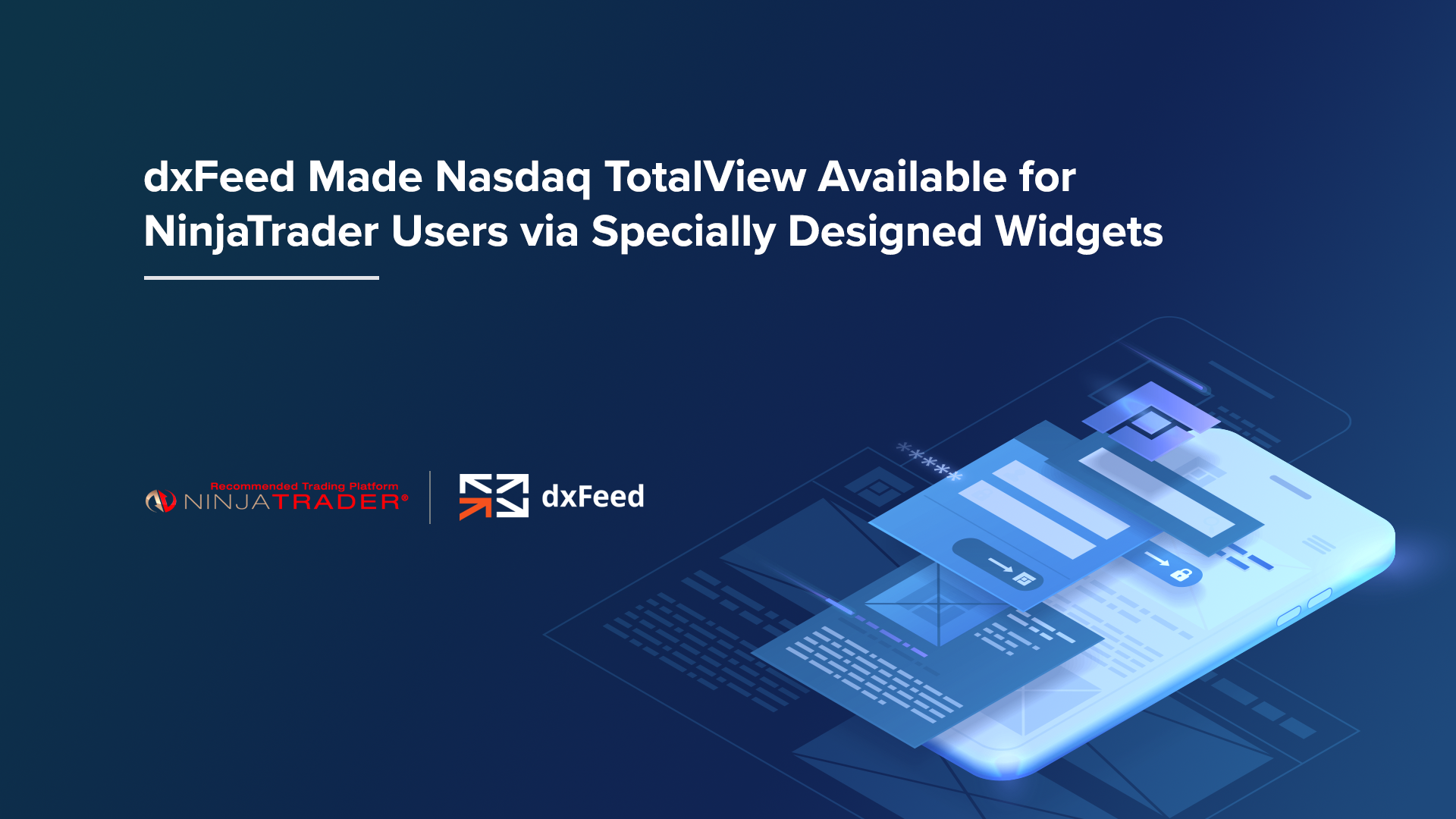 dxFeed Made Nasdaq TotalView Available for NinjaTrader Users via Specially Designed Widgets

Recommended Trading Platform
NINJATRADER®

dxFeed

*****